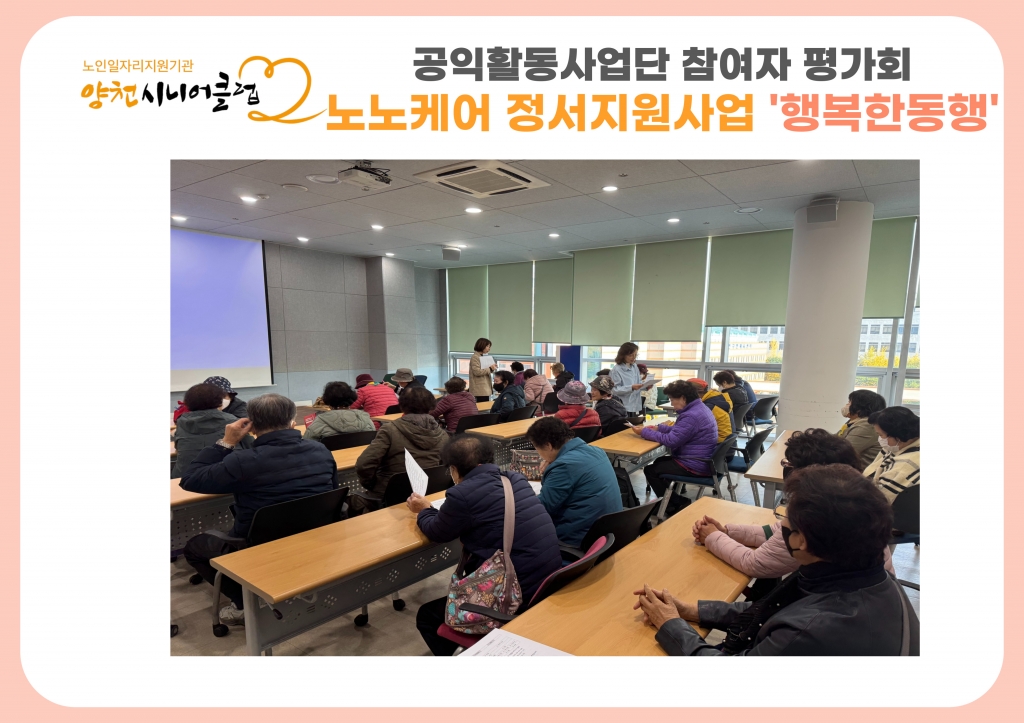 노인일자리지원기관
양천시니어클럽

공익활동사업단 참여자 평가회
노노케어 정서지원사업 '행복한동행'